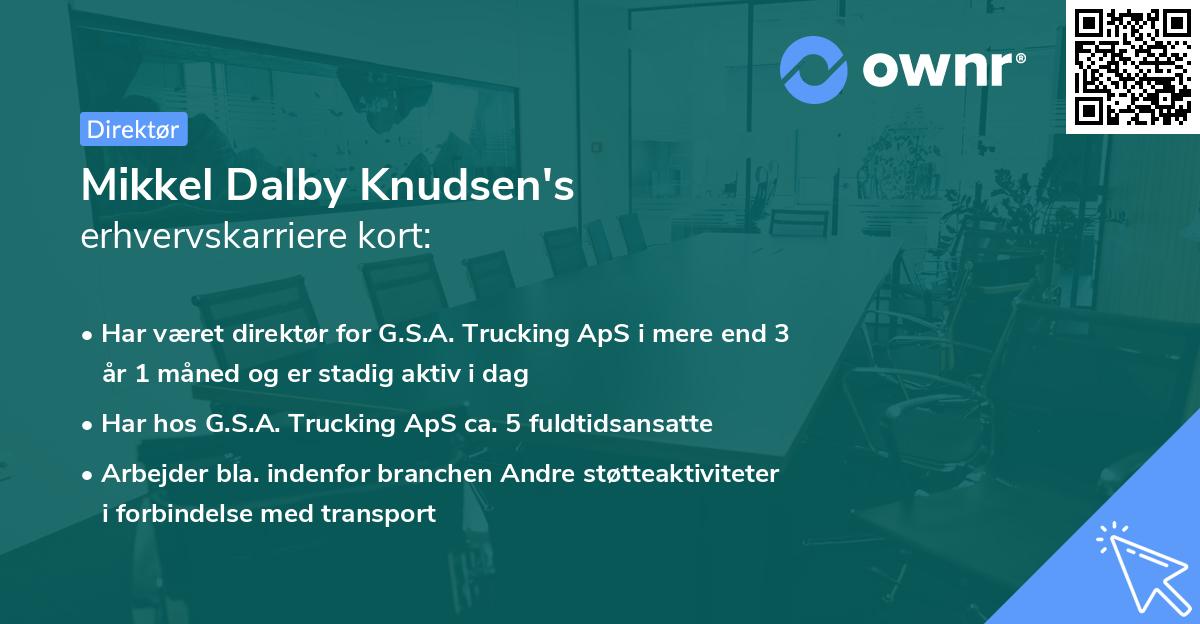 ownr®

Direktør

Mikkel Dalby Knudsen's
erhvervskarriere kort:

• Har været direktør for G.S.A. Trucking ApS i mere end 3 år 1 måned og er stadig aktiv i dag
• Har hos G.S.A. Trucking ApS ca. 5 fuldtidsansatte
• Arbejder bla. indenfor branchen Andre støtteaktiviteter i forbindelse med transport